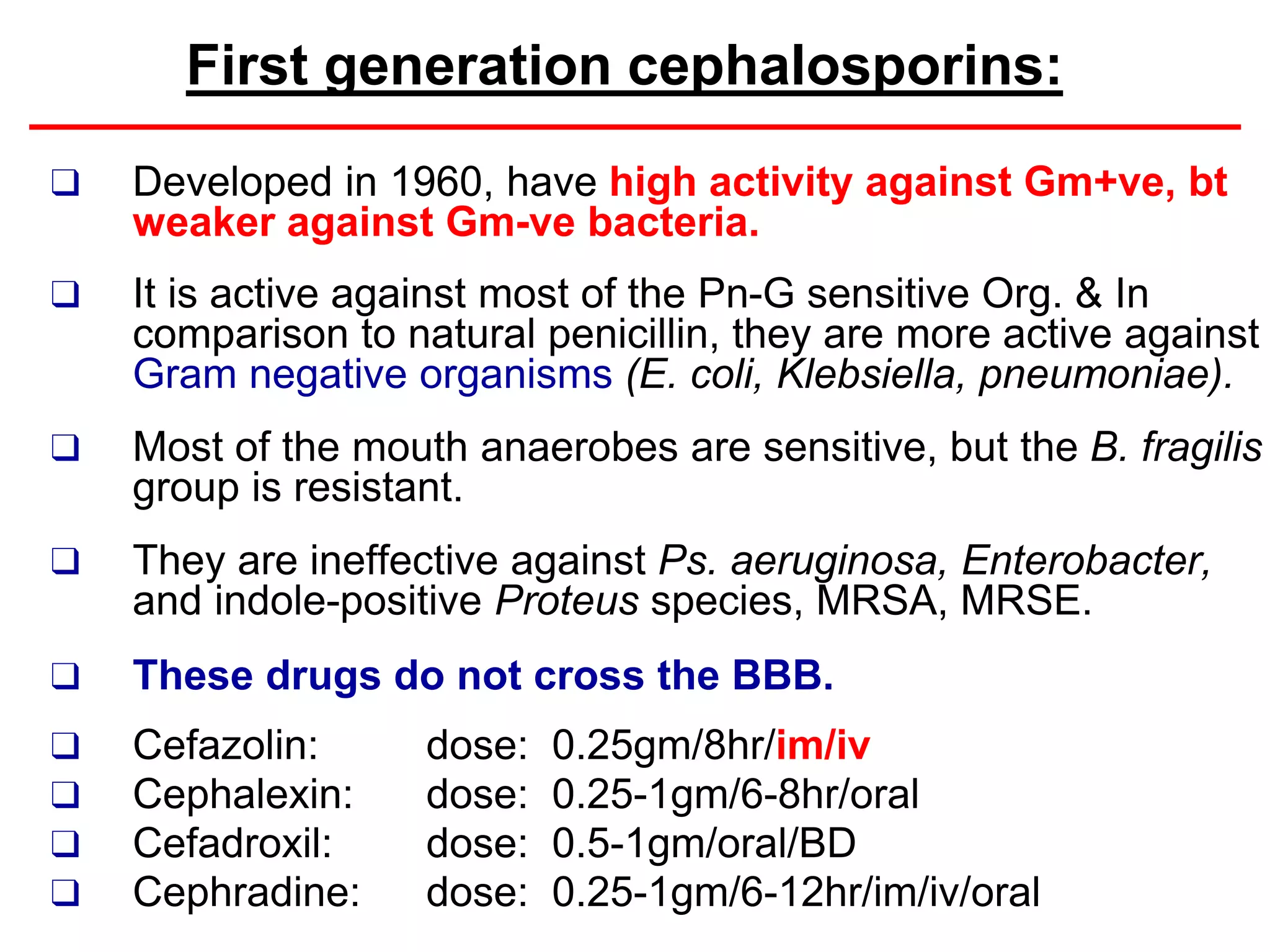 First generation cephalosporins:

❑ Developed in 1960, have high activity against Gm+ve, bt weaker against Gm-ve bacteria.

❑ It is active against most of the Pn-G sensitive Org. & In comparison to natural penicillin, they are more active against Gram negative organisms (E. coli, Klebsiella, pneumoniae).

❑ Most of the mouth anaerobes are sensitive, but the B. fragilis group is resistant.

❑ They are ineffective against Ps. aeruginosa, Enterobacter, and indole-positive Proteus species, MRSA, MRSE.

❑ These drugs do not cross the BBB.

❑ Cefazolin: dose: 0.25gm/8hr/im/iv
❑ Cephalexin: dose: 0.25-1gm/6-8hr/oral
❑ Cefadroxil: dose: 0.5-1gm/oral/BD
❑ Cephradine: dose: 0.25-1gm/6-12hr/im/iv/oral